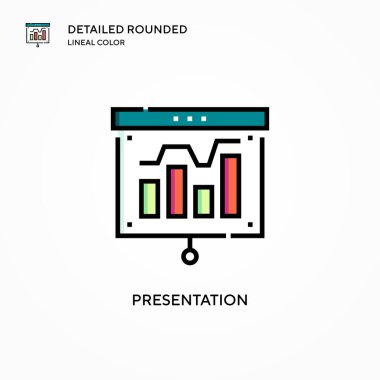 DETAILED ROUNDED
LINEAL COLOR

PRESENTATION